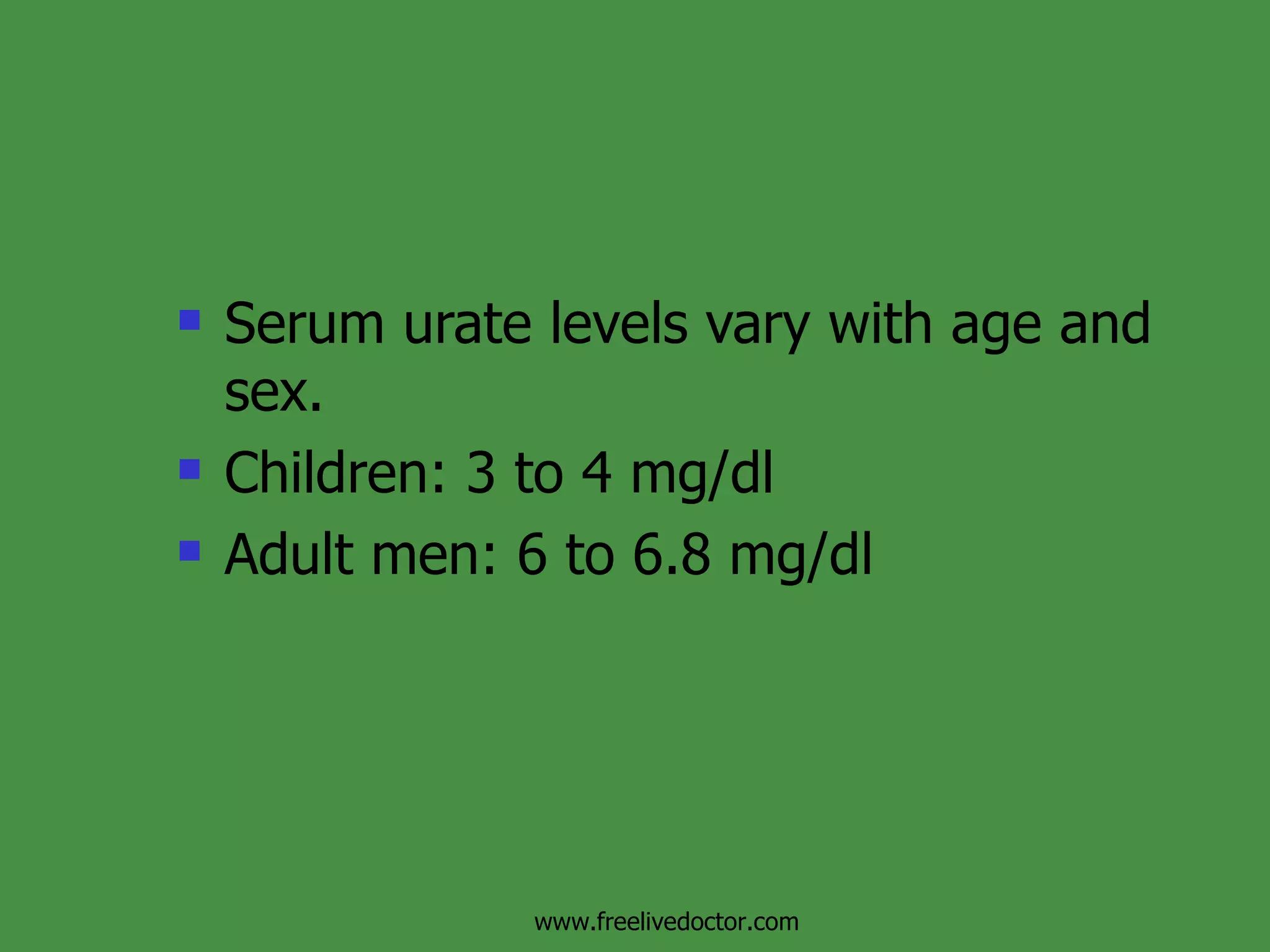 - Serum urate levels vary with age and sex.
- Children: 3 to 4 mg/dl
- Adult men: 6 to 6.8 mg/dl

www.freelivedoctor.com